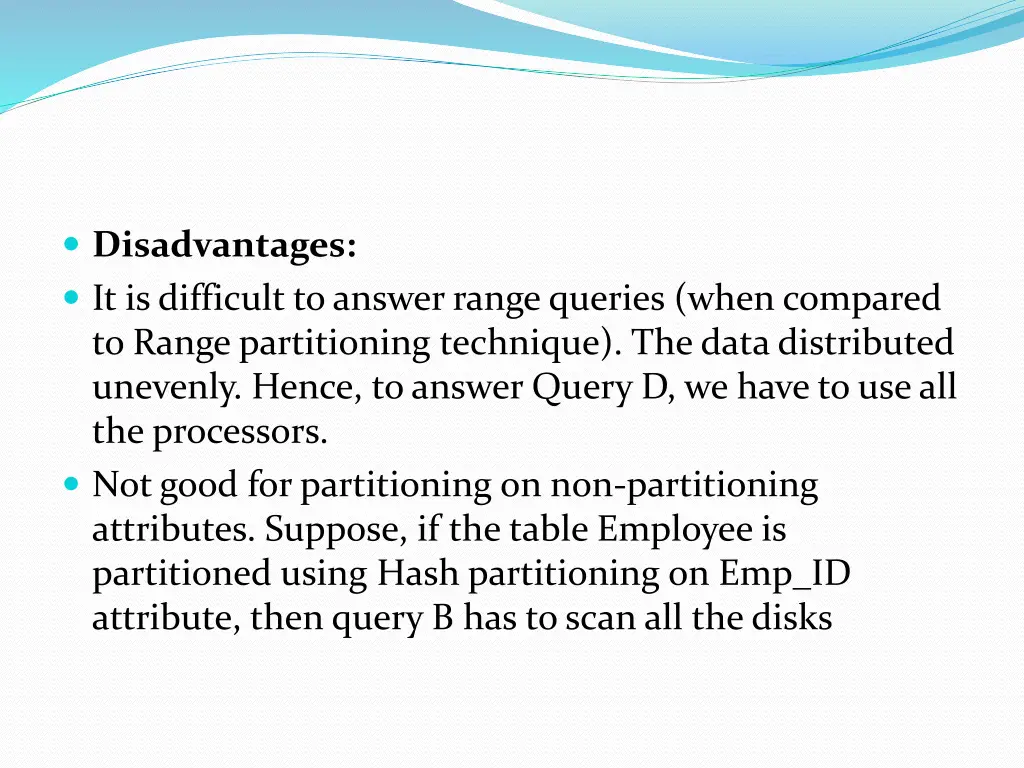 Disadvantages:

It is difficult to answer range queries (when compared to Range partitioning technique). The data distributed unevenly. Hence, to answer Query D, we have to use all the processors.

Not good for partitioning on non-partitioning attributes. Suppose, if the table Employee is partitioned using Hash partitioning on Emp_ID attribute, then query B has to scan all the disks